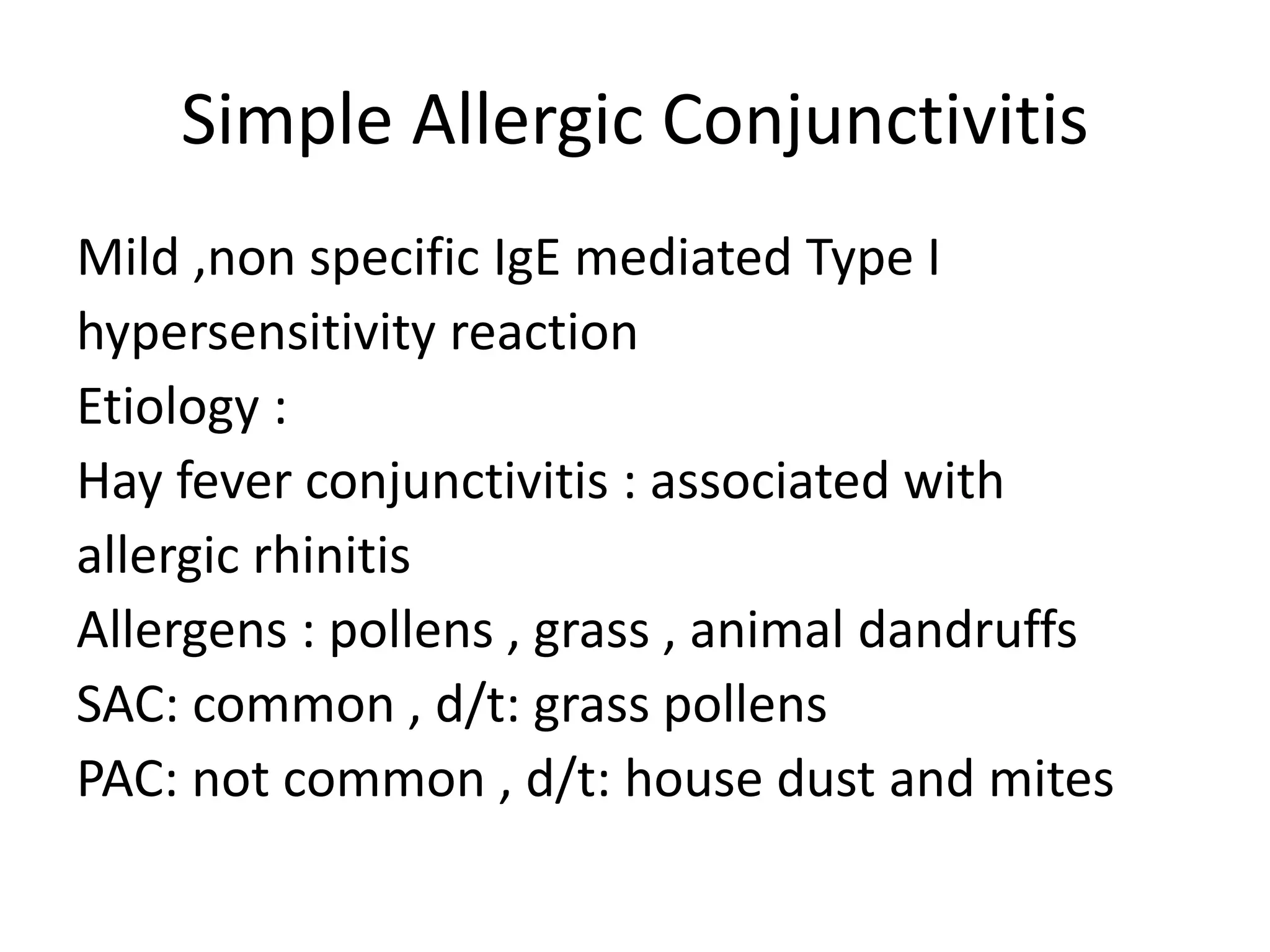 Simple Allergic Conjunctivitis

Mild ,non specific IgE mediated Type I hypersensitivity reaction
Etiology :
Hay fever conjunctivitis : associated with allergic rhinitis
Allergens : pollens , grass , animal dandruffs
SAC: common , d/t: grass pollens
PAC: not common , d/t: house dust and mites